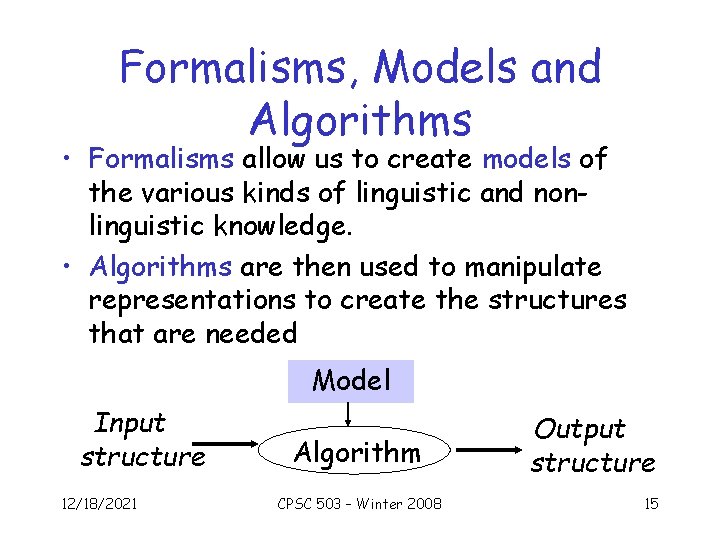 Formalisms, Models and Algorithms

• Formalisms allow us to create models of the various kinds of linguistic and non-linguistic knowledge.

• Algorithms are then used to manipulate representations to create the structures that are needed

Model

Input structure

Algorithm

Output structure

12/18/2021

CPSC 503 – Winter 2008

15